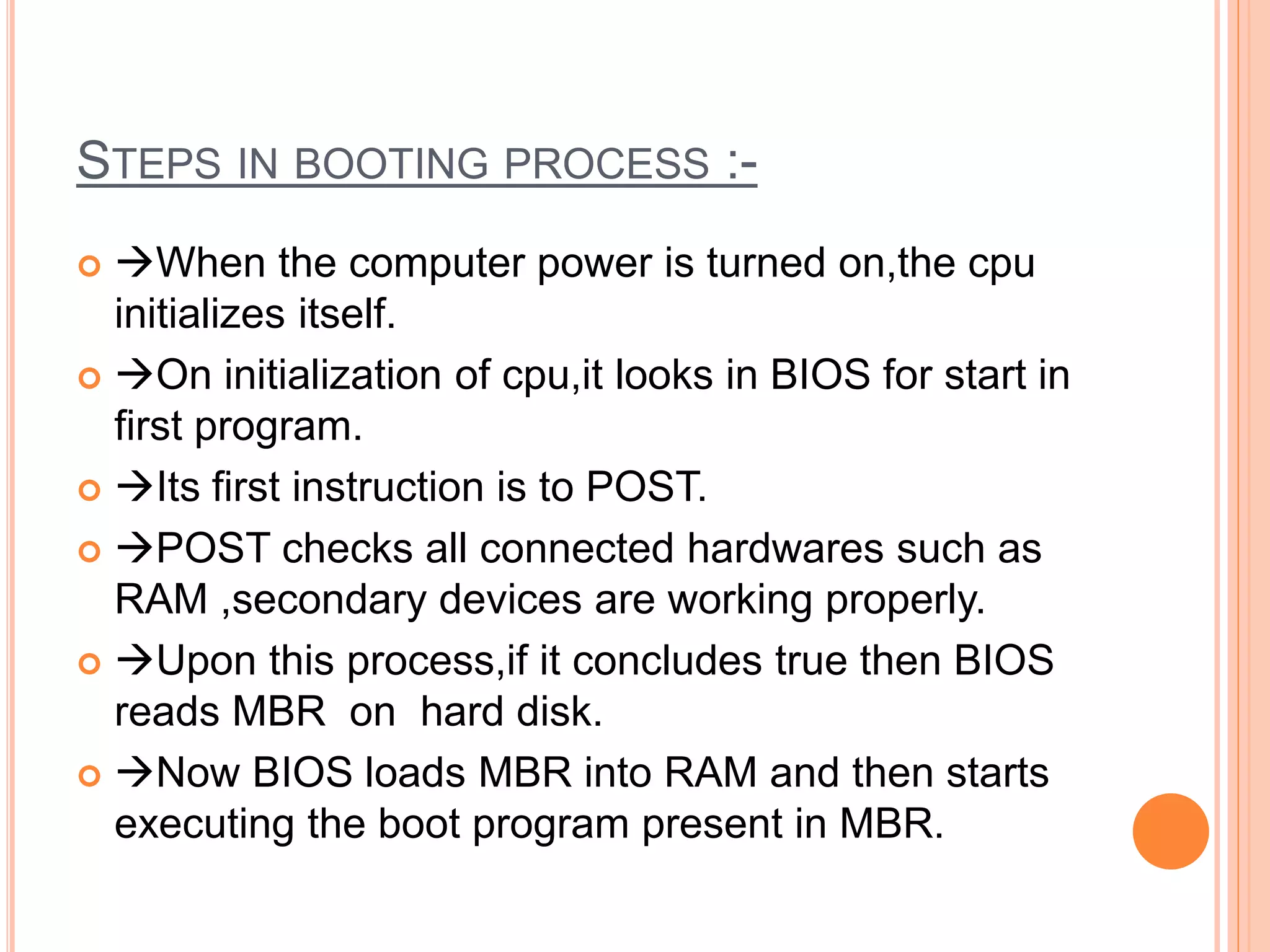 STEPS IN BOOTING PROCESS :-

→When the computer power is turned on,the cpu initializes itself.

→On initialization of cpu,it looks in BIOS for start in first program.

→Its first instruction is to POST.

→POST checks all connected hardwares such as RAM ,secondary devices are working properly.

→Upon this process,if it concludes true then BIOS reads MBR on hard disk.

→Now BIOS loads MBR into RAM and then starts executing the boot program present in MBR.